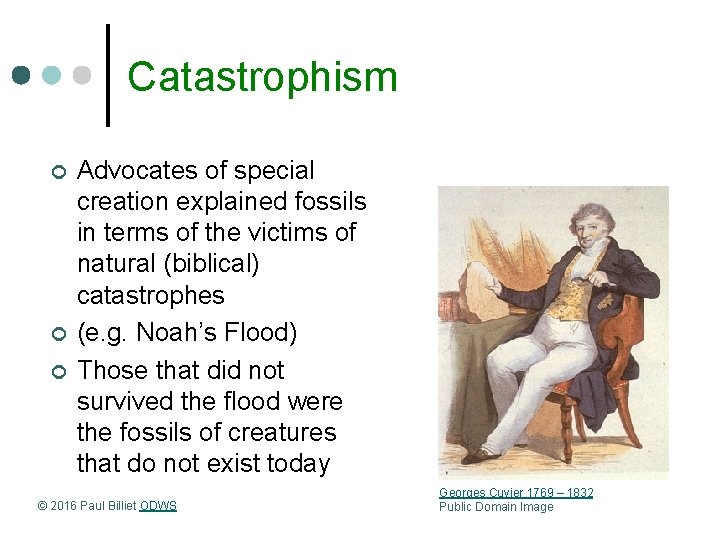 Catastrophism

Advocates of special creation explained fossils in terms of the victims of natural (biblical) catastrophes

(e.g. Noah's Flood)

Those that did not survived the flood were the fossils of creatures that do not exist today

Georges Cuvier 1769 – 1832
Public Domain Image

© 2016 Paul Billiet ODWS